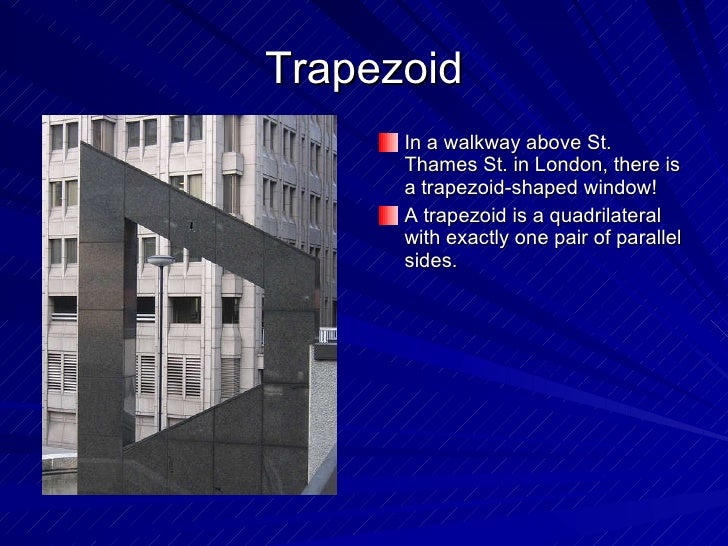 Trapezoid

In a walkway above St. Thames St. in London, there is a trapezoid-shaped window!

A trapezoid is a quadrilateral with exactly one pair of parallel sides.